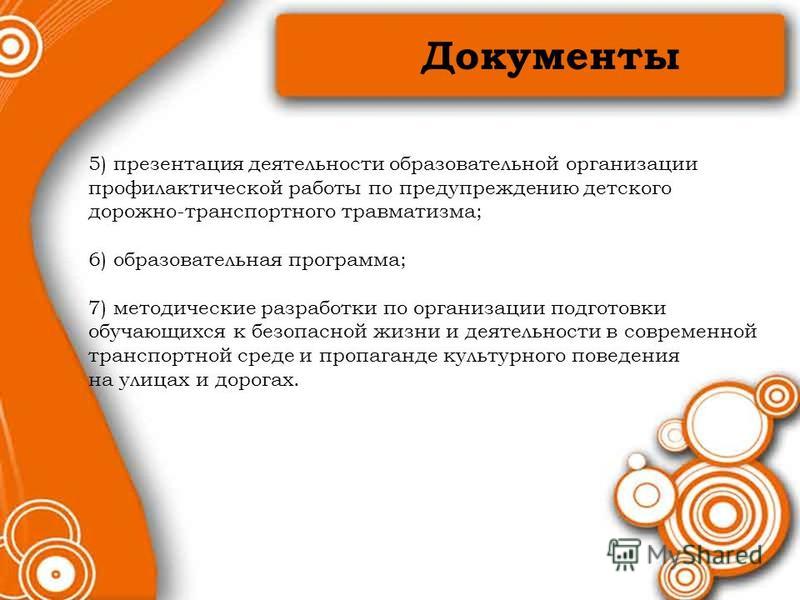 Документы

5) презентация деятельности образовательной организации профилактической работы по предупреждению детского дорожно-транспортного травматизма;

6) образовательная программа;

7) методические разработки по организации подготовки обучающихся к безопасной жизни и деятельности в современной транспортной среде и пропаганде культурного поведения на улицах и дорогах.

MyShared